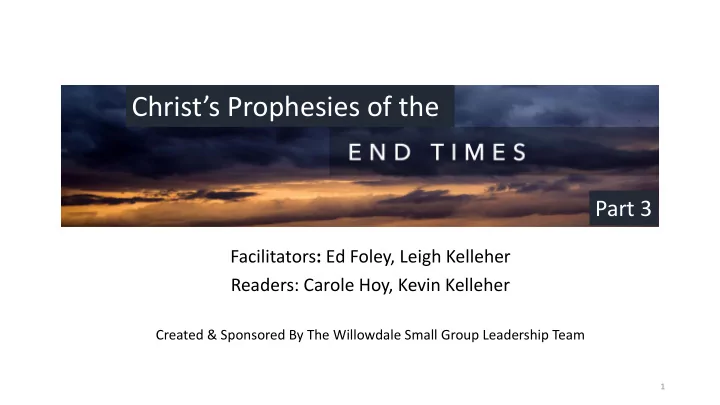 Christ's Prophesies of the
END TIMES
Part 3

Facilitators: Ed Foley, Leigh Kelleher
Readers: Carole Hoy, Kevin Kelleher

Created & Sponsored By The Willowdale Small Group Leadership Team

1